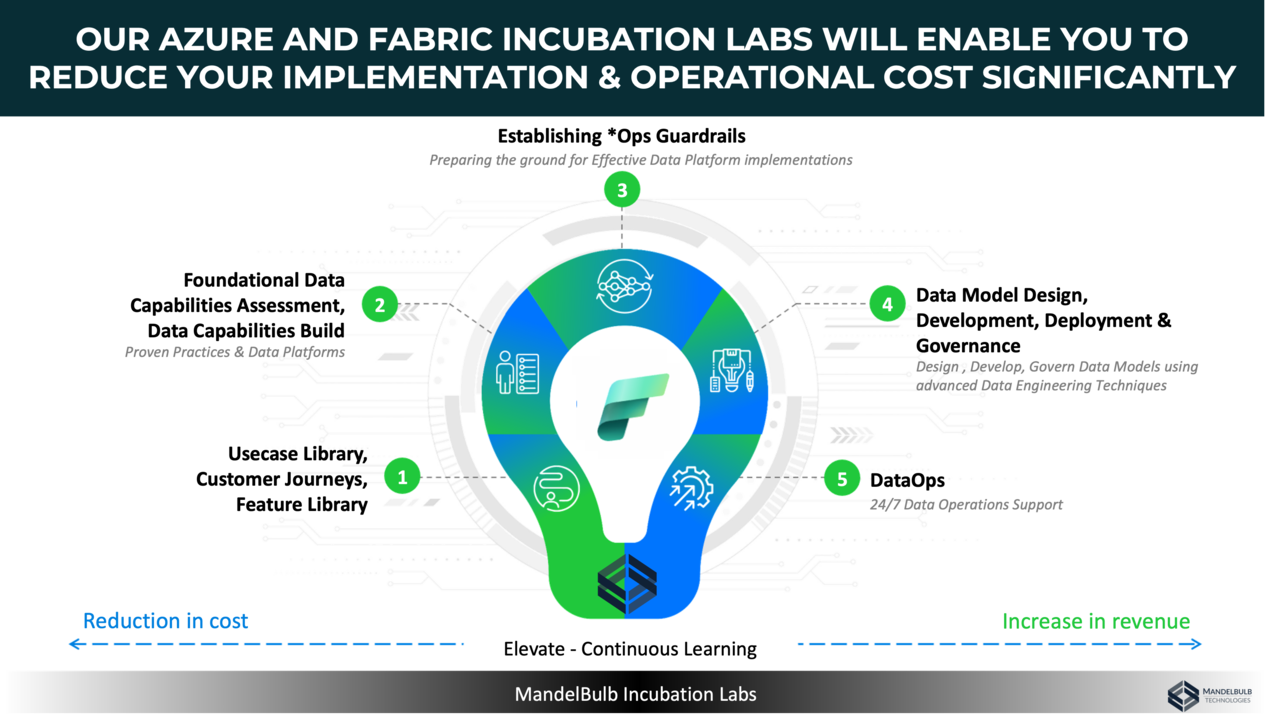 OUR AZURE AND FABRIC INCUBATION LABS WILL ENABLE YOU TO REDUCE YOUR IMPLEMENTATION & OPERATIONAL COST SIGNIFICANTLY

Establishing *Ops Guardrails
Preparing the ground for Effective Data Platform implementations

3

Foundational Data Capabilities Assessment, Data Capabilities Build
Proven Practices & Data Platforms

2

4

Data Model Design, Development, Deployment & Governance
Design , Develop, Govern Data Models using advanced Data Engineering Techniques

Usecase Library, Customer Journeys, Feature Library

1

5

DataOps
24/7 Data Operations Support

Reduction in cost

Increase in revenue

Elevate - Continuous Learning

MandelBulb Incubation Labs

MANDELBULB TECHNOLOGIES